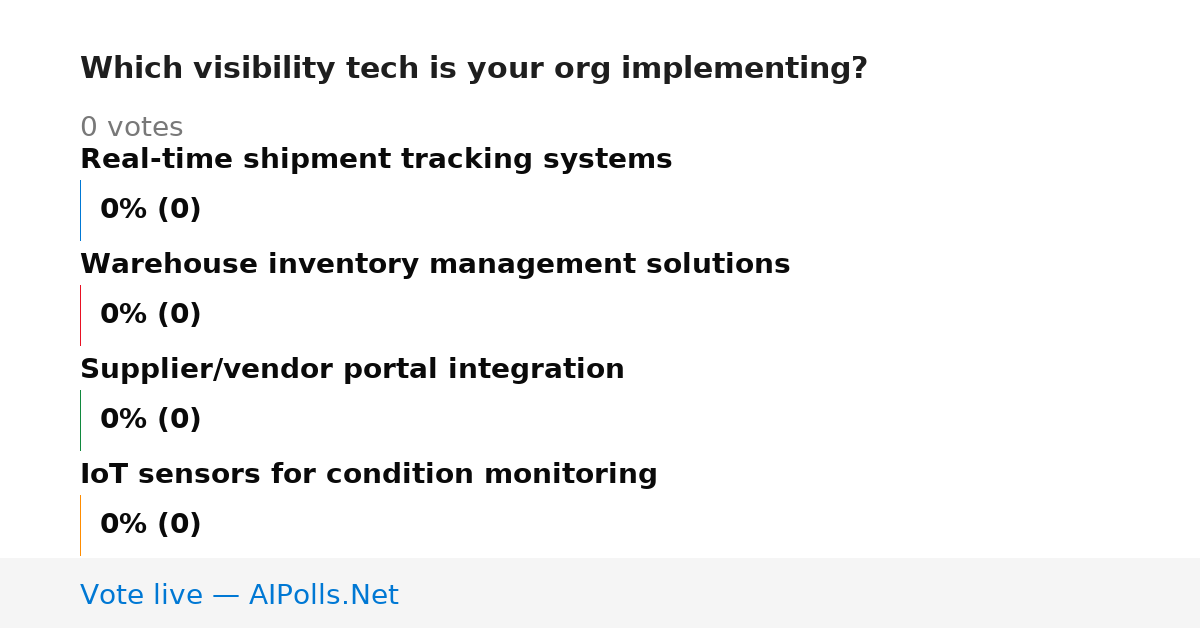 Which visibility tech is your org implementing?

0 votes

Real-time shipment tracking systems

0% (0)

Warehouse inventory management solutions

0% (0)

Supplier/vendor portal integration

0% (0)

IoT sensors for condition monitoring

0% (0)

Vote live — AIPolls.Net